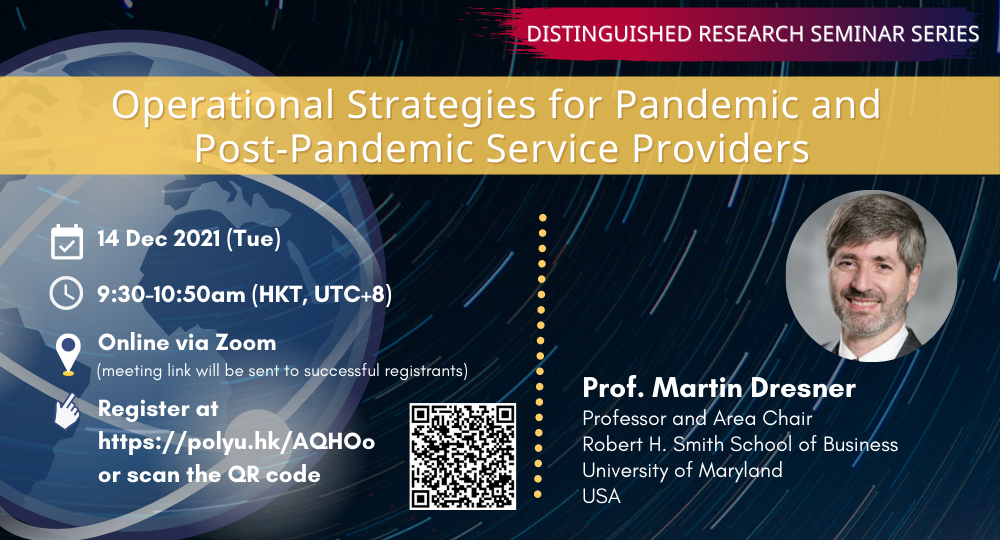 DISTINGUISHED RESEARCH SEMINAR SERIES

Operational Strategies for Pandemic and Post-Pandemic Service Providers

14 Dec 2021 (Tue)

9:30-10:50am (HKT, UTC+8)

Online via Zoom
(meeting link will be sent to successful registrants)

Register at https://polyu.hk/AQHOo or scan the QR code

Prof. Martin Dresner
Professor and Area Chair
Robert H. Smith School of Business
University of Maryland
USA